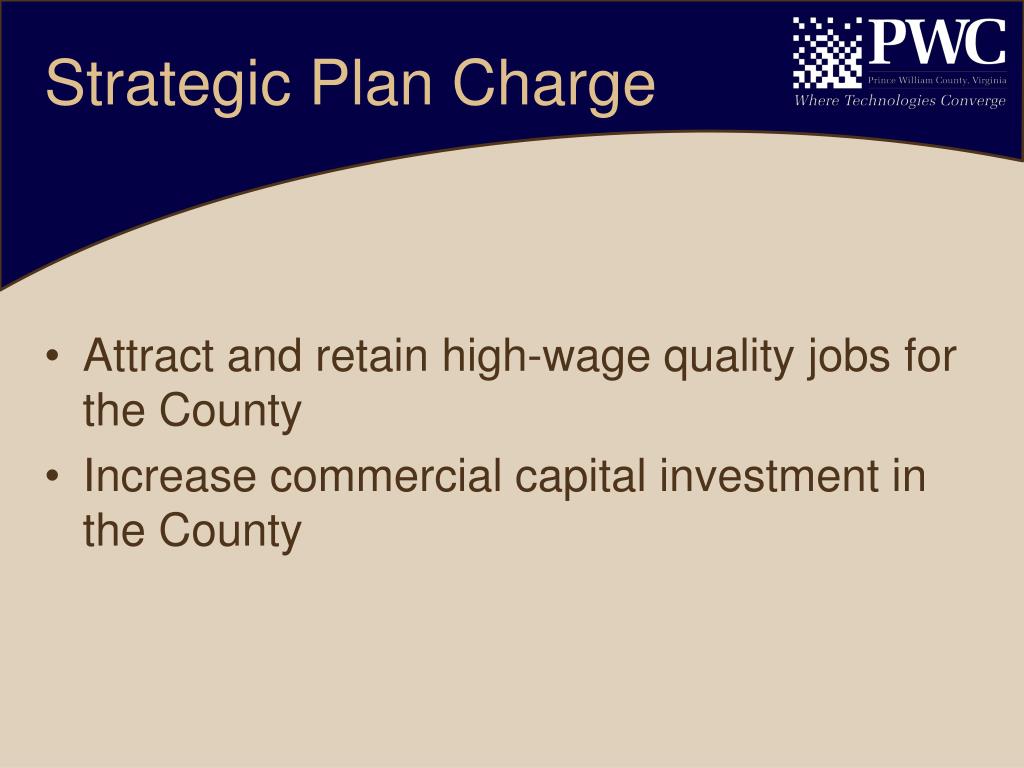 Strategic Plan Charge

PWC
Prince William County, Virginia
Where Technologies Converge

• Attract and retain high-wage quality jobs for the County
• Increase commercial capital investment in the County